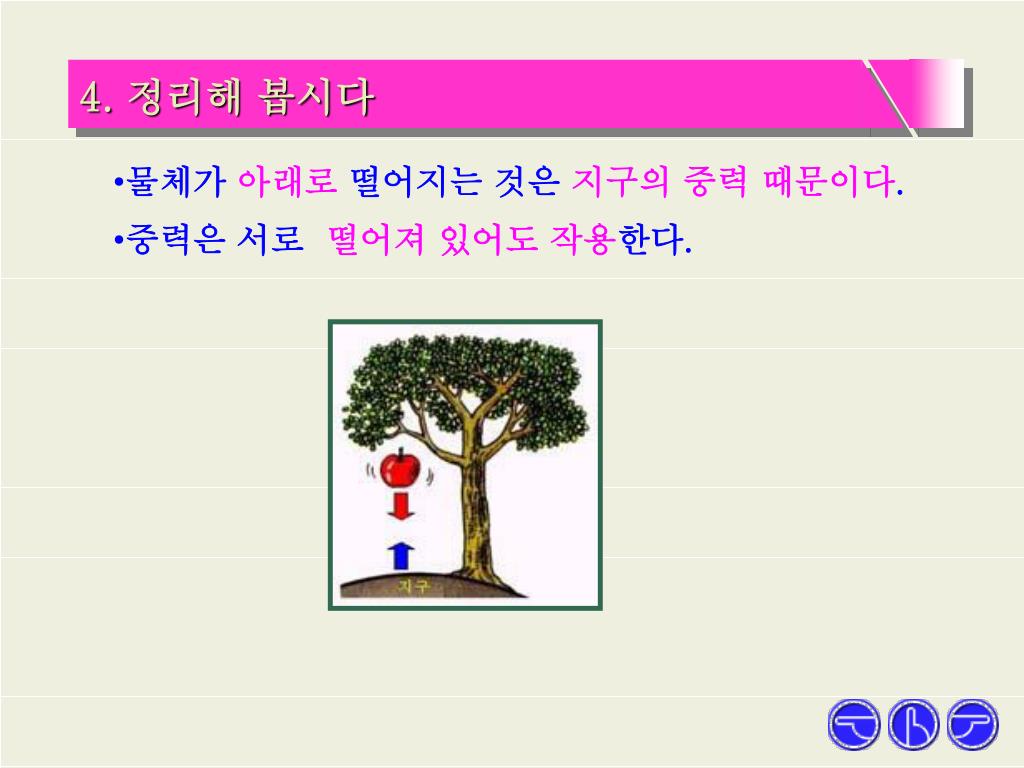 4. 정리해 봅시다

•물체가 아래로 떨어지는 것은 지구의 중력 때문이다.

•중력은 서로 떨어져 있어도 작용한다.

지구